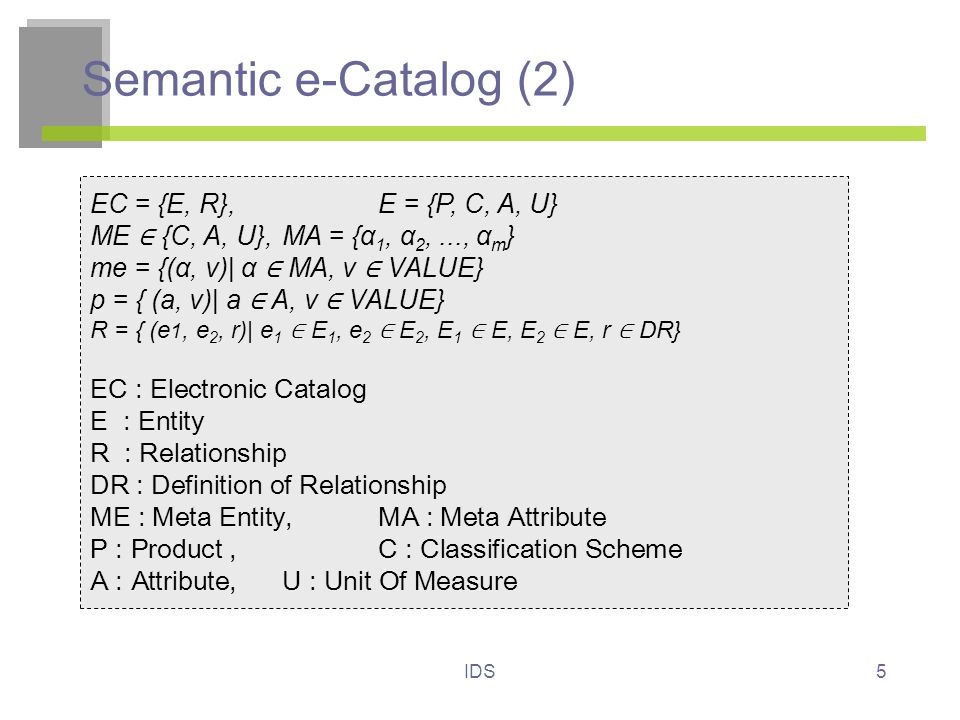 Semantic e-Catalog (2)

$EC = \{E, R\}$, $E = \{P, C, A, U\}$
$ME \in \{C, A, U\}$, $MA = \{\alpha_1, \alpha_2, ..., \alpha_m\}$
$me = \{(\alpha, v)| \alpha \in MA, v \in VALUE\}$
$p = \{ (a, v)| a \in A, v \in VALUE\}$
$R = \{ (e1, e_2, r)| e_1 \in E_1, e_2 \in E_2, E_1 \in E, E_2 \in E, r \in DR\}$

EC : Electronic Catalog
E : Entity
R : Relationship
DR : Definition of Relationship
ME : Meta Entity, MA : Meta Attribute
P : Product , C : Classification Scheme
A : Attribute, U : Unit Of Measure

IDS

5